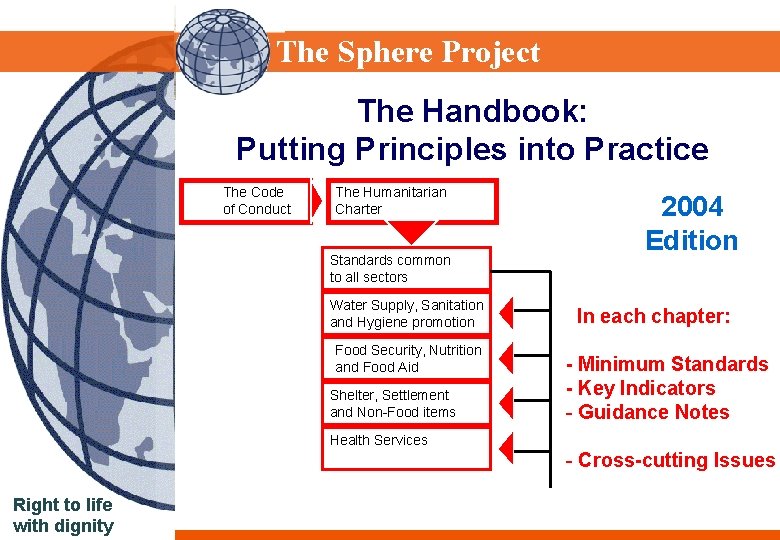 The Sphere Project

The Handbook: Putting Principles into Practice

The Code of Conduct

The Humanitarian Charter

2004 Edition

Standards common to all sectors

Water Supply, Sanitation and Hygiene promotion

Food Security, Nutrition and Food Aid

Shelter, Settlement and Non-Food items

Health Services

In each chapter:

- Minimum Standards
- Key Indicators
- Guidance Notes

- Cross-cutting Issues

Right to life with dignity